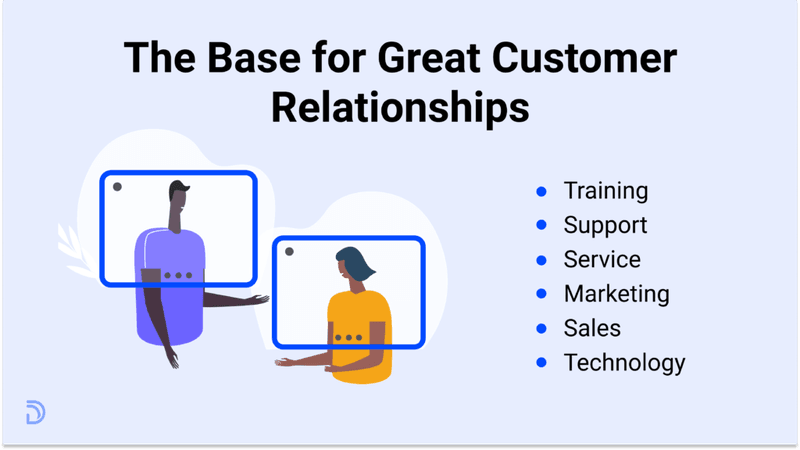 The Base for Great Customer Relationships

- Training
- Support
- Service
- Marketing
- Sales
- Technology